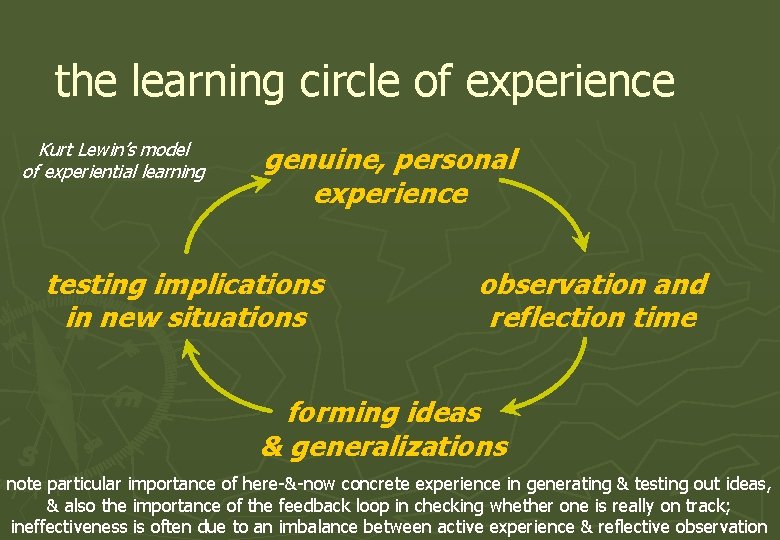 the learning circle of experience

Kurt Lewin's model of experiential learning

genuine, personal experience

observation and reflection time

forming ideas & generalizations

testing implications in new situations

note particular importance of here-&-now concrete experience in generating & testing out ideas, & also the importance of the feedback loop in checking whether one is really on track; ineffectiveness is often due to an imbalance between active experience & reflective observation